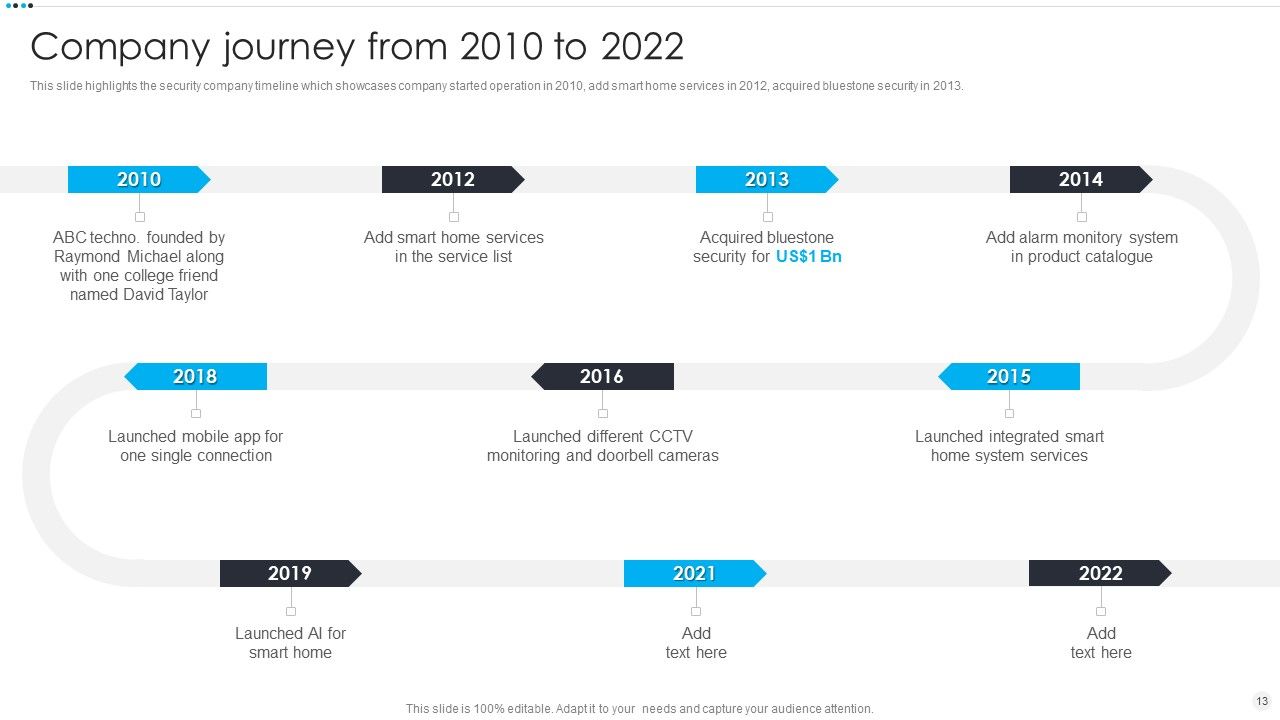 Company journey from 2010 to 2022

This slide highlights the security company timeline which showcases company started operation in 2010, add smart home services in 2012, acquired bluestone security in 2013.

2010

ABC techno. founded by Raymond Michael along with one college friend named David Taylor

2012

Add smart home services in the service list

2013

Acquired bluestone security for US$1 Bn

2014

Add alarm monitory system in product catalogue

2018

Launched mobile app for one single connection

2016

Launched different CCTV monitoring and doorbell cameras

2015

Launched integrated smart home system services

2019

Launched AI for smart home

2021

Add text here

2022

Add text here

This slide is 100% editable. Adapt it to your needs and capture your audience attention.

13